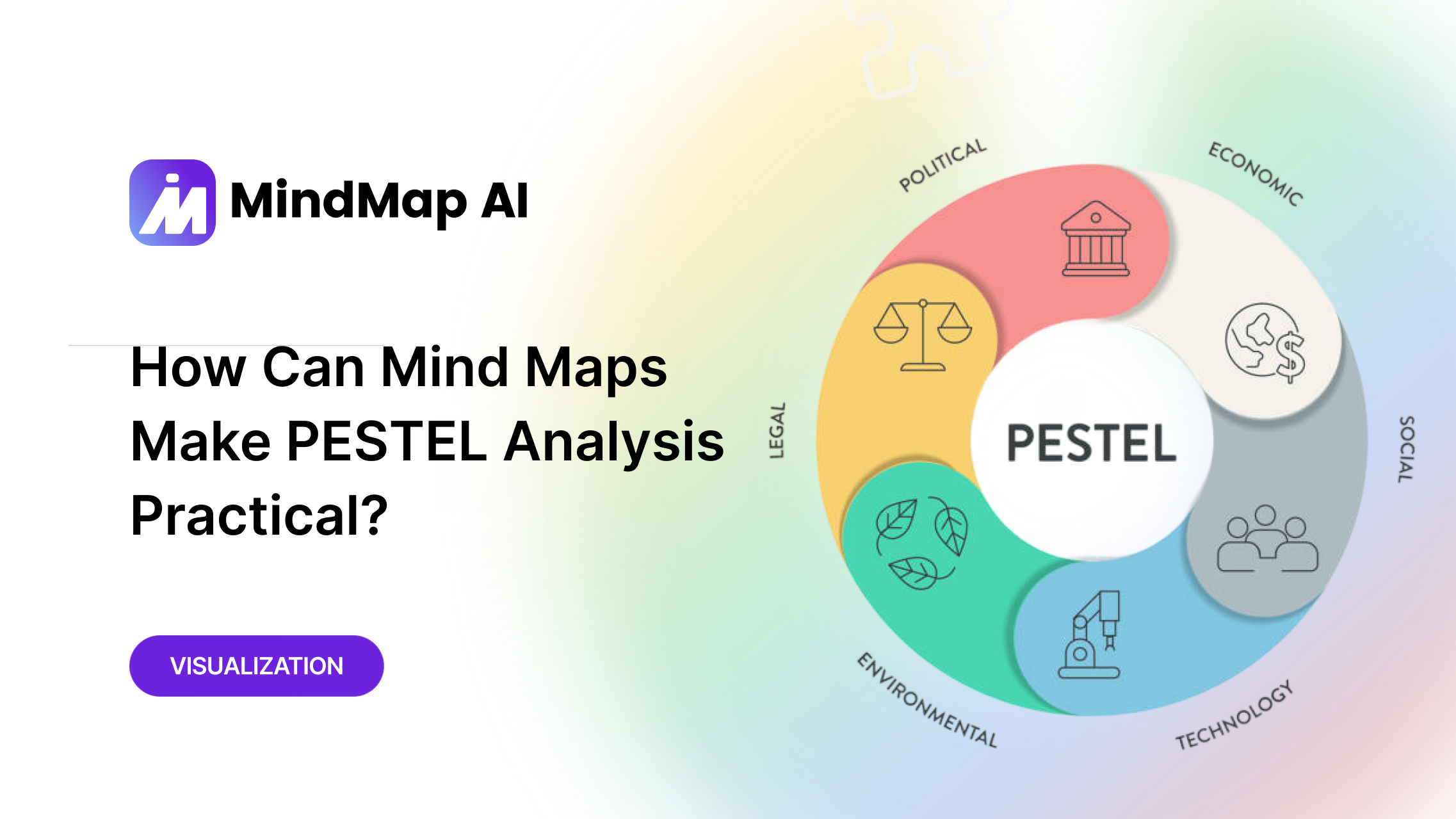 MindMap AI

How Can Mind Maps Make PESTEL Analysis Practical?

VISUALIZATION

POLITICAL
ECONOMIC
SOCIAL
TECHNOLOGY
ENVIRONMENTAL
LEGAL
PESTEL